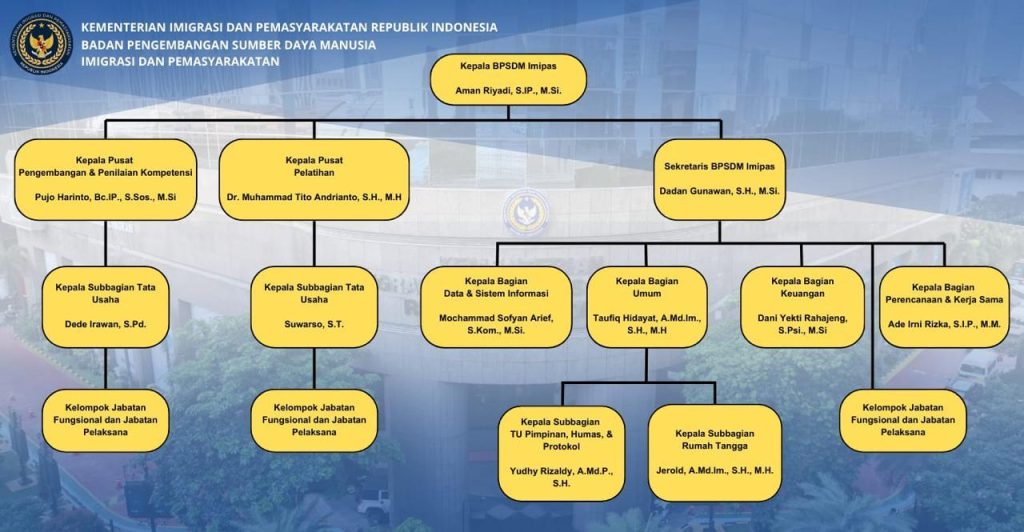 KEMENTERIAN IMIGRASI DAN PEMASYARAKATAN REPUBLIK INDONESIA
BADAN PENGEMBANGAN SUMBER DAYA MANUSIA
IMIGRASI DAN PEMASYARAKATAN

Kepala BPSDM Imipas
Aman Riyadi, S.IP., M.Si.

Kepala Pusat
Pengembangan & Penilaian Kompetensi
Pujo Harinto, Bc.IP., S.Sos., M.Si

Kepala Pusat
Pelatihan
Dr. Muhammad Tito Andrianto, S.H., M.H

Sekretaris BPSDM Imipas
Dadan Gunawan, S.H., M.Si.

Kepala Subbagian Tata Usaha
Dede Irawan, S.Pd.

Kepala Subbagian Tata Usaha
Suwarso, S.T.

Kepala Bagian
Data & Sistem Informasi
Mochammad Sofyan Arief, S.Kom., M.Si.

Kepala Bagian
Umum
Taufiq Hidayat, A.Md.Im., S.H., M.H

Kepala Bagian
Keuangan
Dani Yekti Rahajeng, S.Psi., M.Si

Kepala Bagian
Perencanaan & Kerja Sama
Ade Irni Rizka, S.I.P., M.M.

Kelompok Jabatan Fungsional dan Jabatan Pelaksana

Kelompok Jabatan Fungsional dan Jabatan Pelaksana

Kepala Subbagian
TU Pimpinan, Humas, & Protokol
Yudhy Rizaldy, A.Md.P., S.H.

Kepala Subbagian
Rumah Tangga
Jerold, A.Md.Im., S.H., M.H.

Kelompok Jabatan Fungsional dan Jabatan Pelaksana